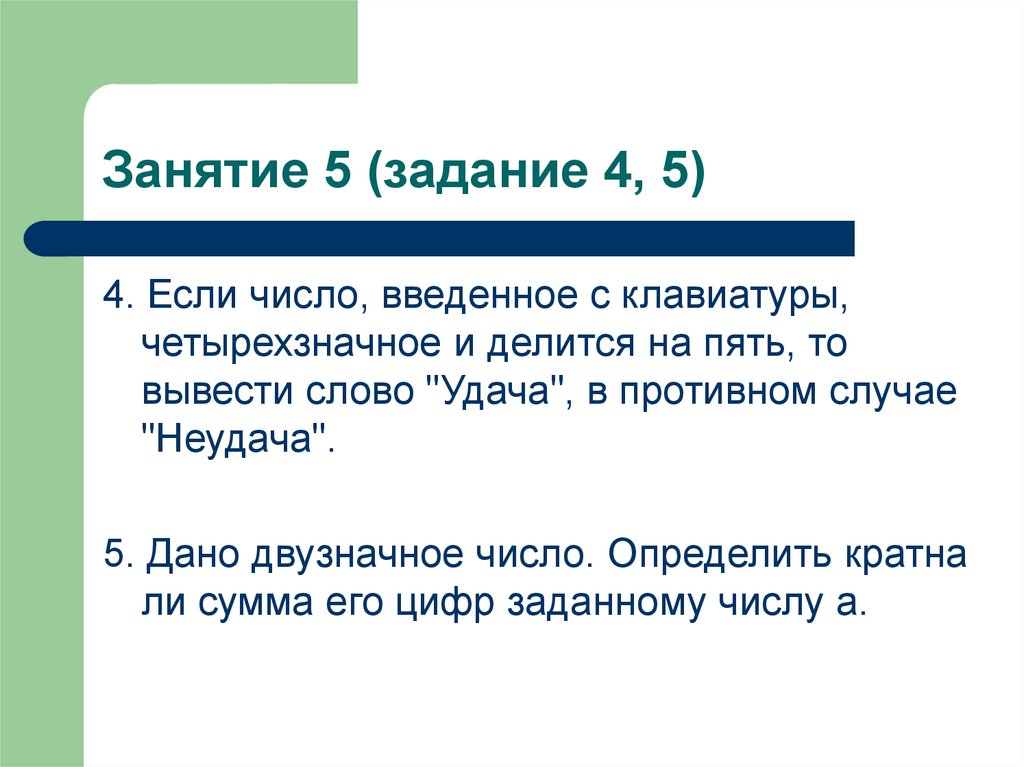 Занятие 5 (задание 4, 5)

4. Если число, введенное с клавиатуры, четырехзначное и делится на пять, то вывести слово "Удача", в противном случае "Неудача".

5. Дано двузначное число. Определить кратна ли сумма его цифр заданному числу а.